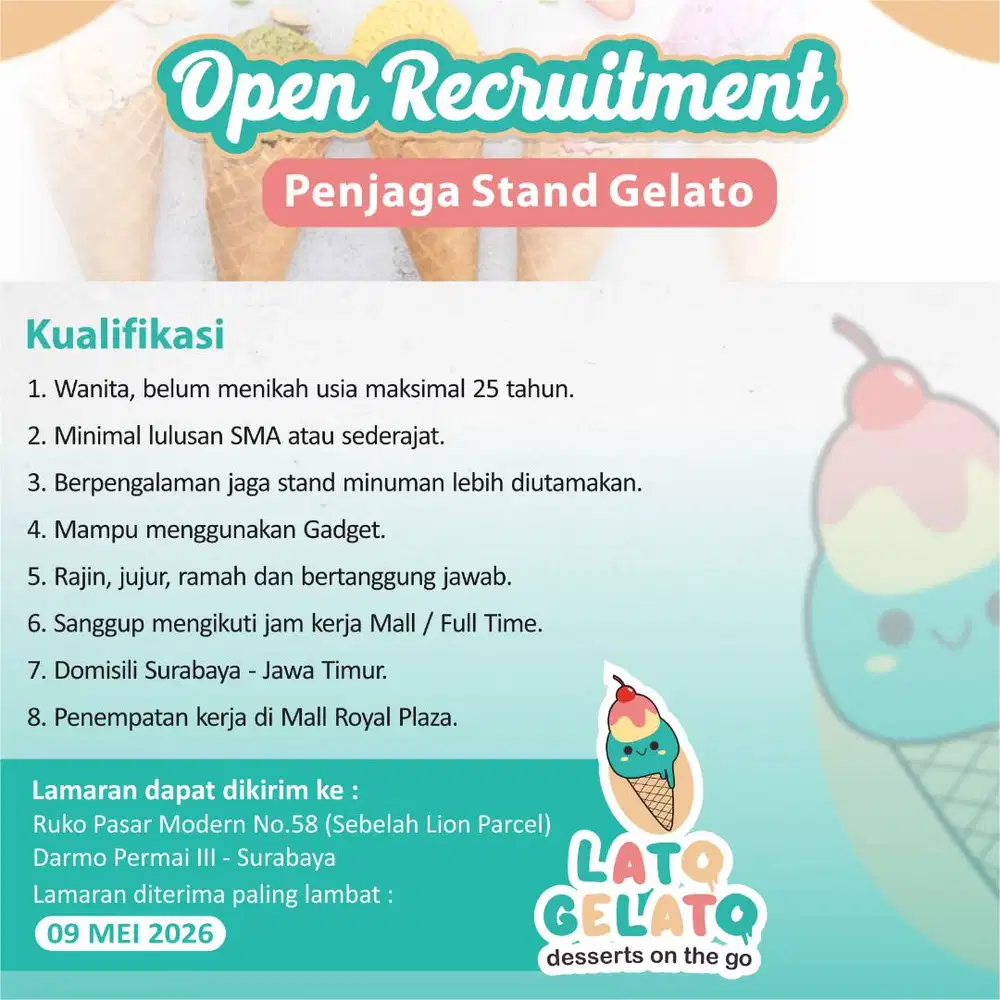 Open Recruitment

Penjaga Stand Gelato

Kualifikasi

1. Wanita, belum menikah usia maksimal 25 tahun.
2. Minimal lulusan SMA atau sederajat.
3. Berpengalaman jaga stand minuman lebih diutamakan.
4. Mampu menggunakan Gadget.
5. Rajin, jujur, ramah dan bertanggung jawab.
6. Sanggup mengikuti jam kerja Mall / Full Time.
7. Domisili Surabaya - Jawa Timur.
8. Penempatan kerja di Mall Royal Plaza.

Lamaran dapat dikirim ke :
Ruko Pasar Modern No.58 (Sebelah Lion Parcel)
Darmo Permai III - Surabaya
Lamaran diterima paling lambat :
09 MEI 2026

LATO GELATO
desserts on the go